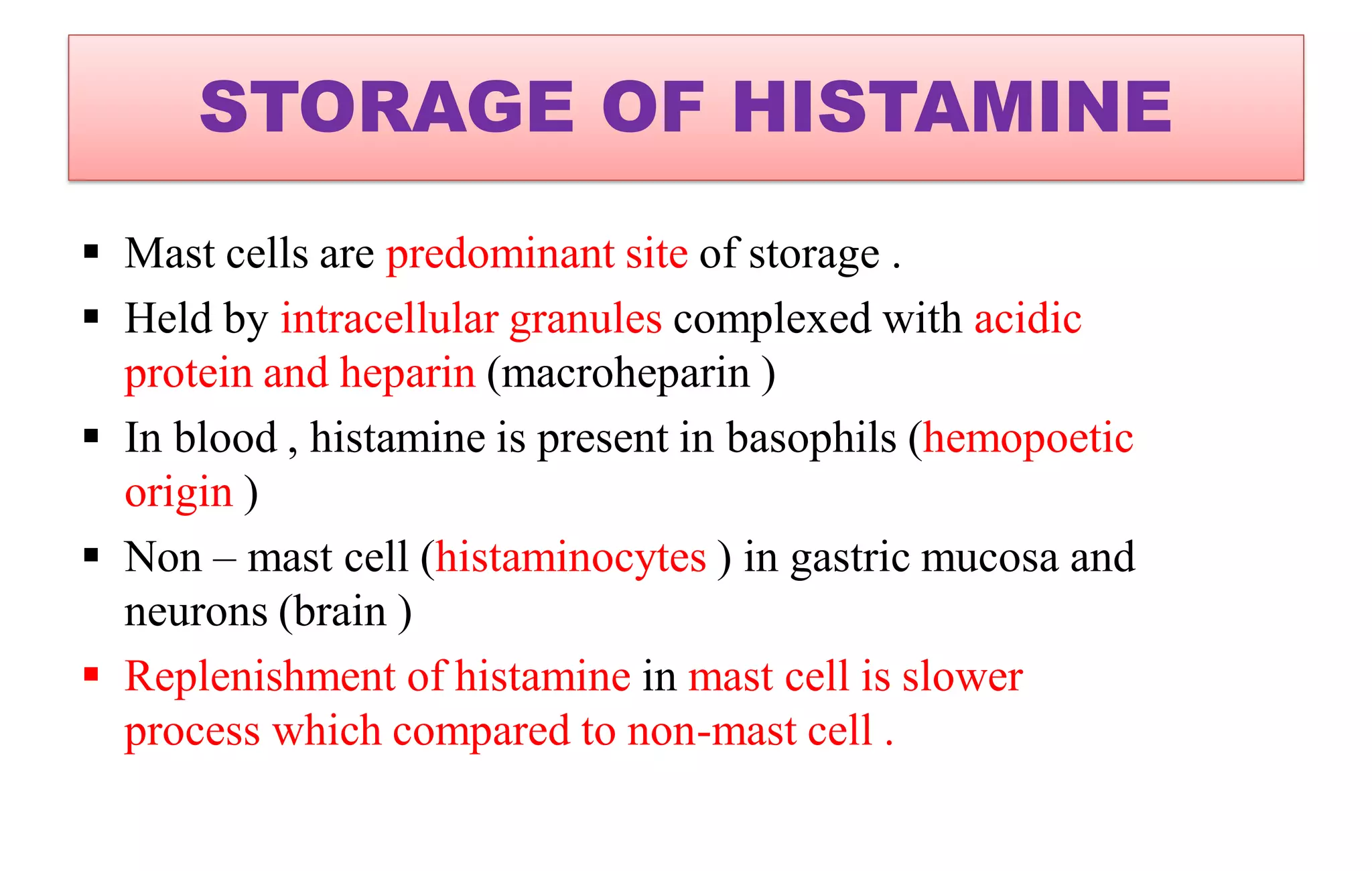 STORAGE OF HISTAMINE

▪ Mast cells are predominant site of storage .

▪ Held by intracellular granules complexed with acidic protein and heparin (macroheparin )

▪ In blood , histamine is present in basophils (hemopoetic origin )

▪ Non – mast cell (histaminocytes ) in gastric mucosa and neurons (brain )

▪ Replenishment of histamine in mast cell is slower process which compared to non-mast cell .